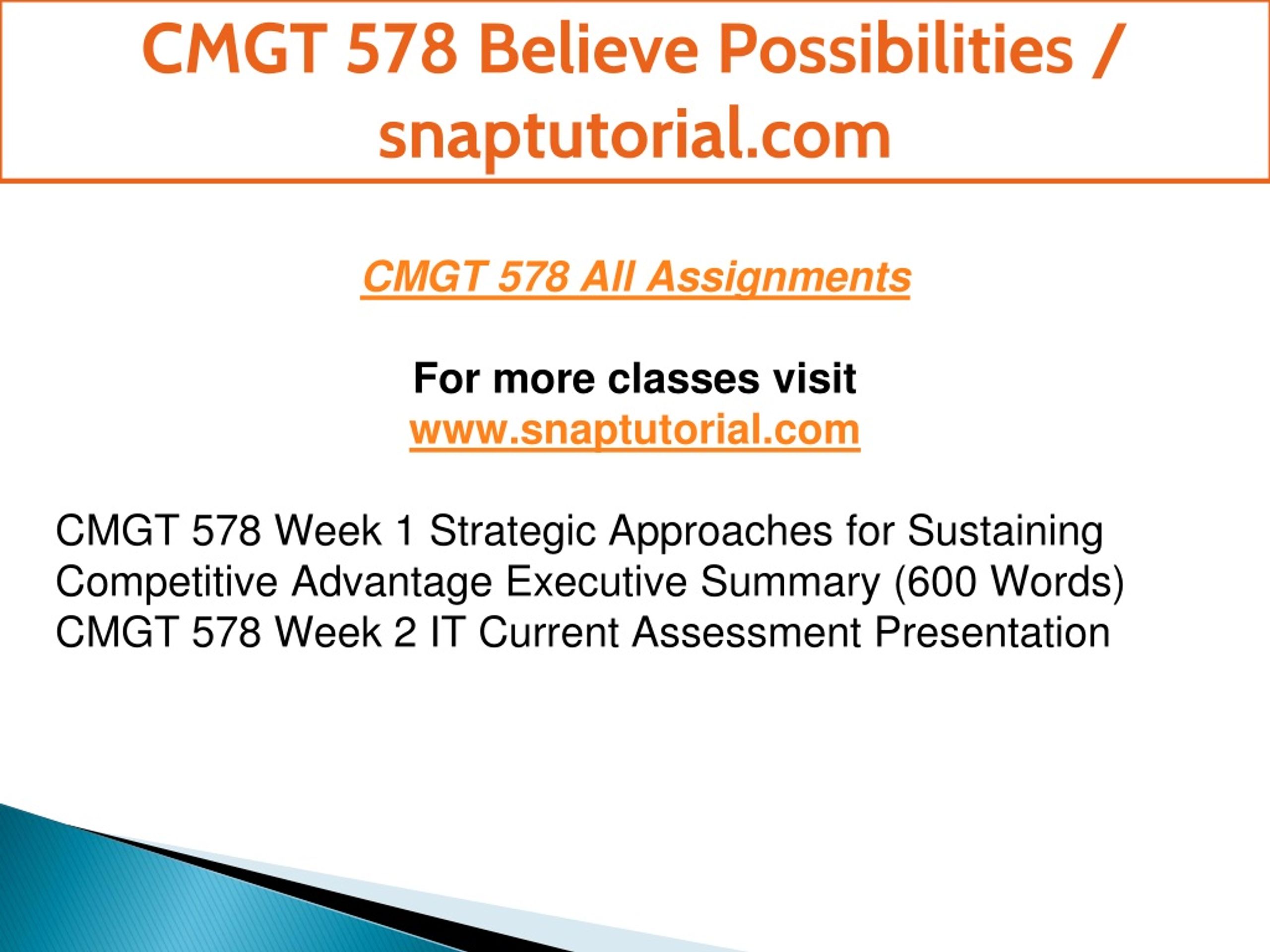 CMGT 578 Believe Possibilities / snaptutorial.com

CMGT 578 All Assignments

For more classes visit
www.snaptutorial.com

CMGT 578 Week 1 Strategic Approaches for Sustaining Competitive Advantage Executive Summary (600 Words)
CMGT 578 Week 2 IT Current Assessment Presentation